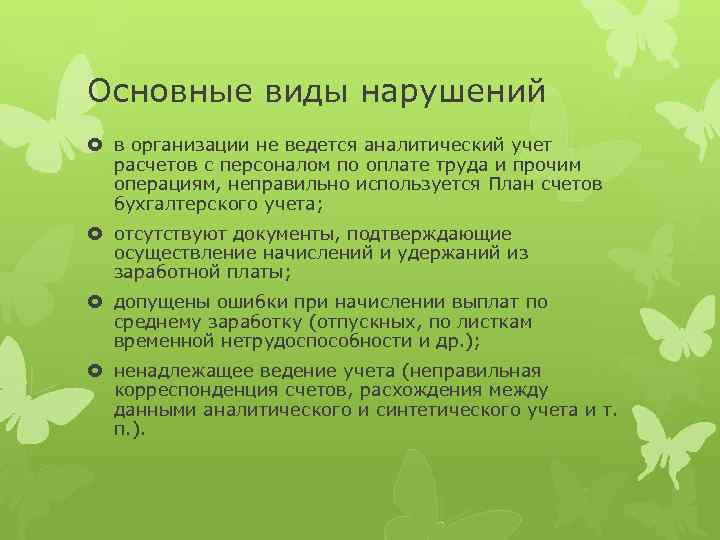 Основные виды нарушений

в организации не ведется аналитический учет расчетов с персоналом по оплате труда и прочим операциям, неправильно используется План счетов бухгалтерского учета;

отсутствуют документы, подтверждающие осуществление начислений и удержаний из заработной платы;

допущены ошибки при начислении выплат по среднему заработку (отпускных, по листкам временной нетрудоспособности и др.);

ненадлежащее ведение учета (неправильная корреспонденция счетов, расхождения между данными аналитического и синтетического учета и т. п.).